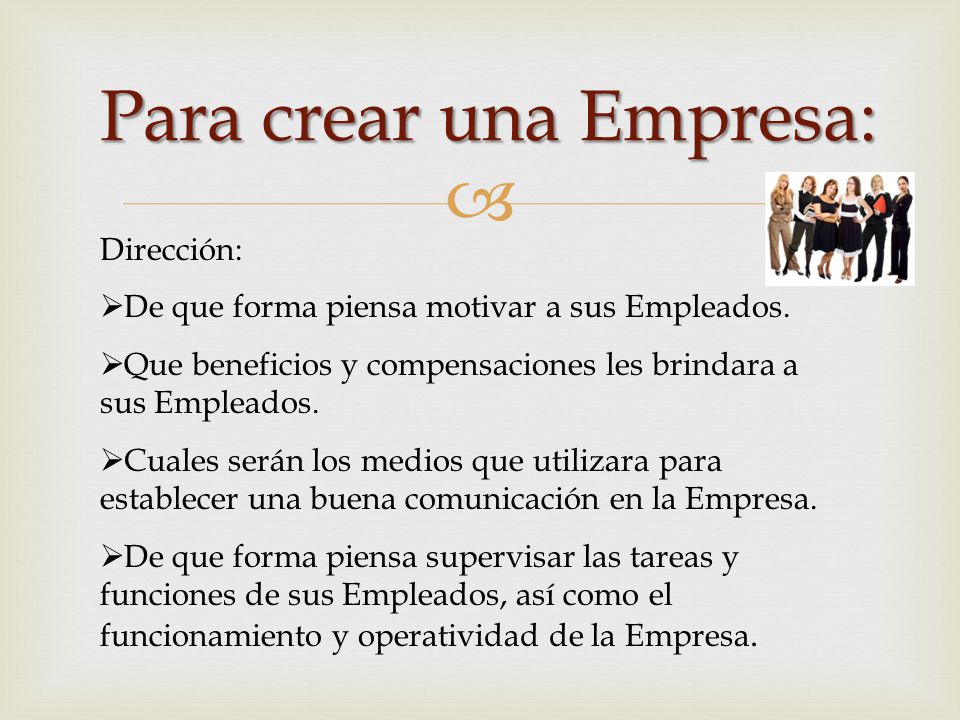 Para crear una Empresa:

Dirección:

➢De que forma piensa motivar a sus Empleados.

➢Que beneficios y compensaciones les brindara a sus Empleados.

➢Cuales serán los medios que utilizara para establecer una buena comunicación en la Empresa.

➢De que forma piensa supervisar las tareas y funciones de sus Empleados, así como el funcionamiento y operatividad de la Empresa.